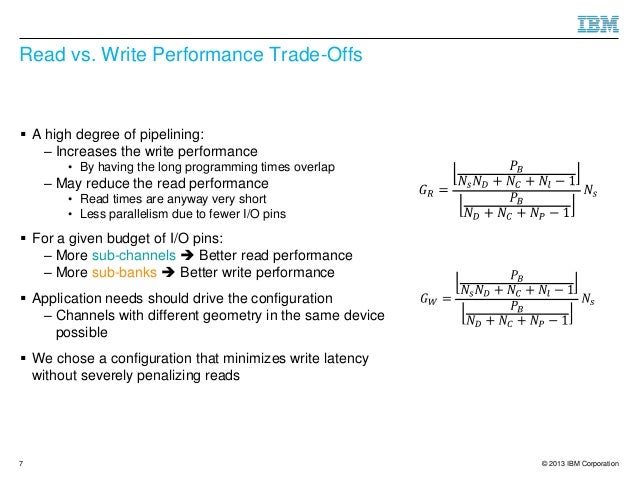 IBM

Read vs. Write Performance Trade-Offs

▪ A high degree of pipelining:
– Increases the write performance
• By having the long programming times overlap
– May reduce the read performance
• Read times are anyway very short
• Less parallelism due to fewer I/O pins

▪ For a given budget of I/O pins:
– More sub-channels ➔ Better read performance
– More sub-banks ➔ Better write performance

▪ Application needs should drive the configuration
– Channels with different geometry in the same device possible

▪ We chose a configuration that minimizes write latency without severely penalizing reads

$G_R = \frac{\left\lfloor \frac{P_B}{N_s N_D + N_C + N_l - 1} \right\rfloor}{\left\lfloor \frac{P_B}{N_D + N_C + N_P - 1} \right\rfloor} N_s$

$G_W = \frac{\left\lfloor \frac{P_B}{N_s N_D + N_C + N_l - 1} \right\rfloor}{\left\lfloor \frac{P_B}{N_D + N_C + N_P - 1} \right\rfloor} N_s$

7

© 2013 IBM Corporation